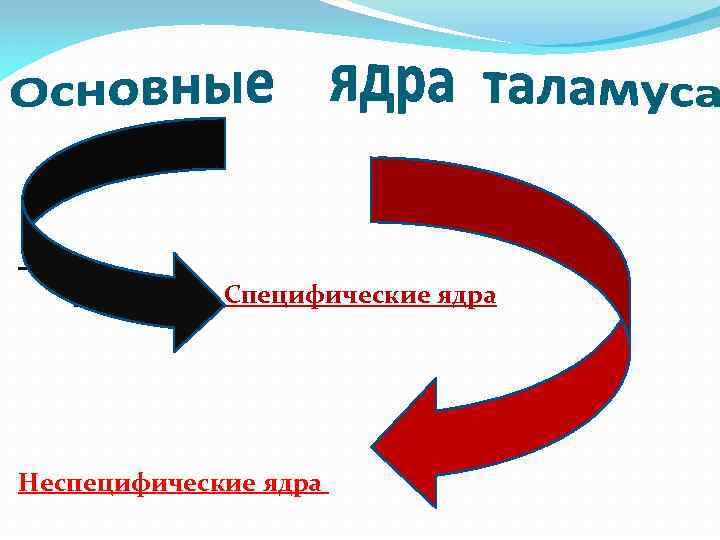 Основные ядра таламуса

Специфические ядра

Неспецифические ядра